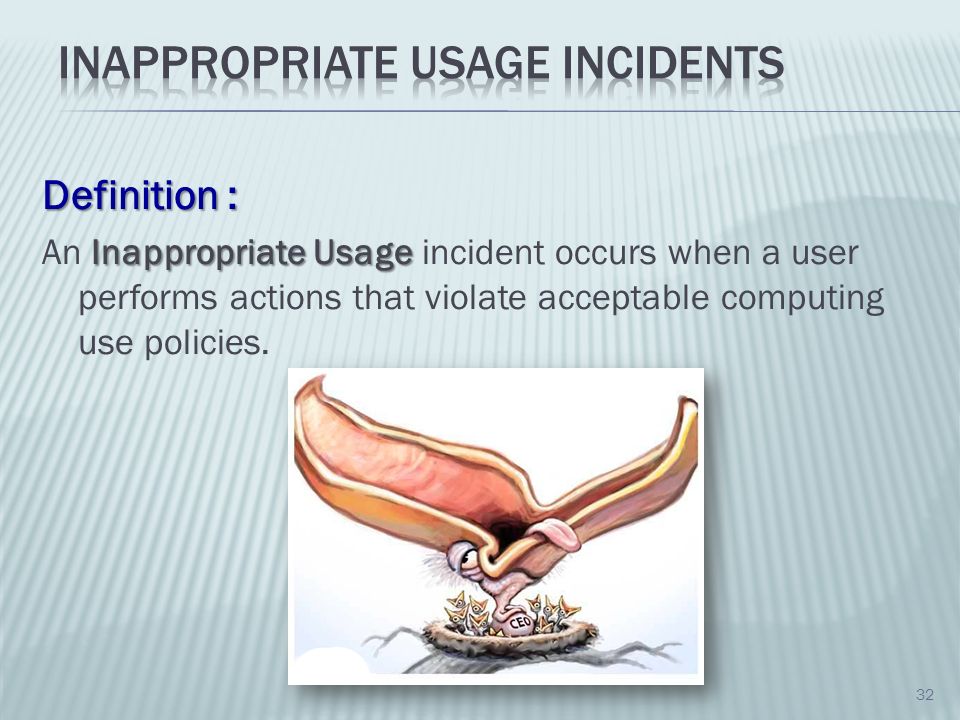 INAPPROPRIATE USAGE INCIDENTS

Definition :

An Inappropriate Usage incident occurs when a user performs actions that violate acceptable computing use policies.

CEO

32